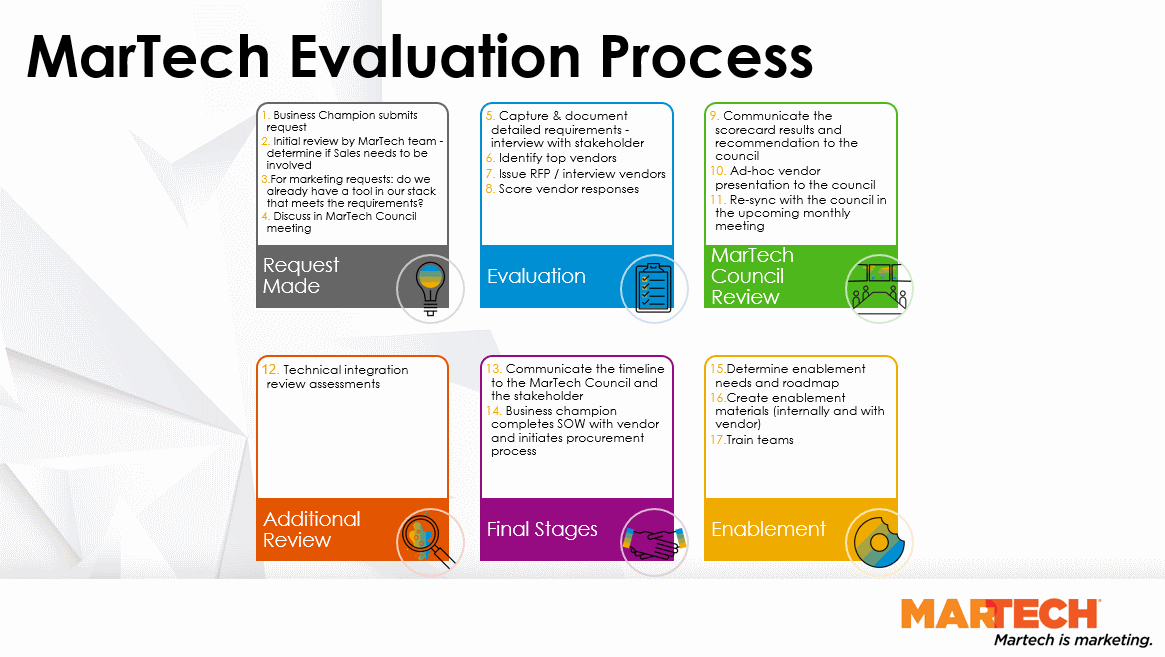 MarTech Evaluation Process

1. Business Champion submits request
2. Initial review by MarTech team - determine if Sales needs to be involved
3.For marketing requests: do we already have a tool in our stack that meets the requirements?
4. Discuss in MarTech Council meeting

Request Made

5. Capture & document detailed requirements - interview with stakeholder
6. Identify top vendors
7. Issue RFP / interview vendors
8. Score vendor responses

Evaluation

9. Communicate the scorecard results and recommendation to the council
10. Ad-hoc vendor presentation to the council
11. Re-sync with the council in the upcoming monthly meeting

MarTech Council Review

12. Technical integration review assessments

Additional Review

13. Communicate the timeline to the MarTech Council and the stakeholder
14. Business champion completes SOW with vendor and initiates procurement process

Final Stages

15.Determine enablement needs and roadmap
16.Create enablement materials (internally and with vendor)
17.Train teams

Enablement

MARTECH
Martech is marketing.